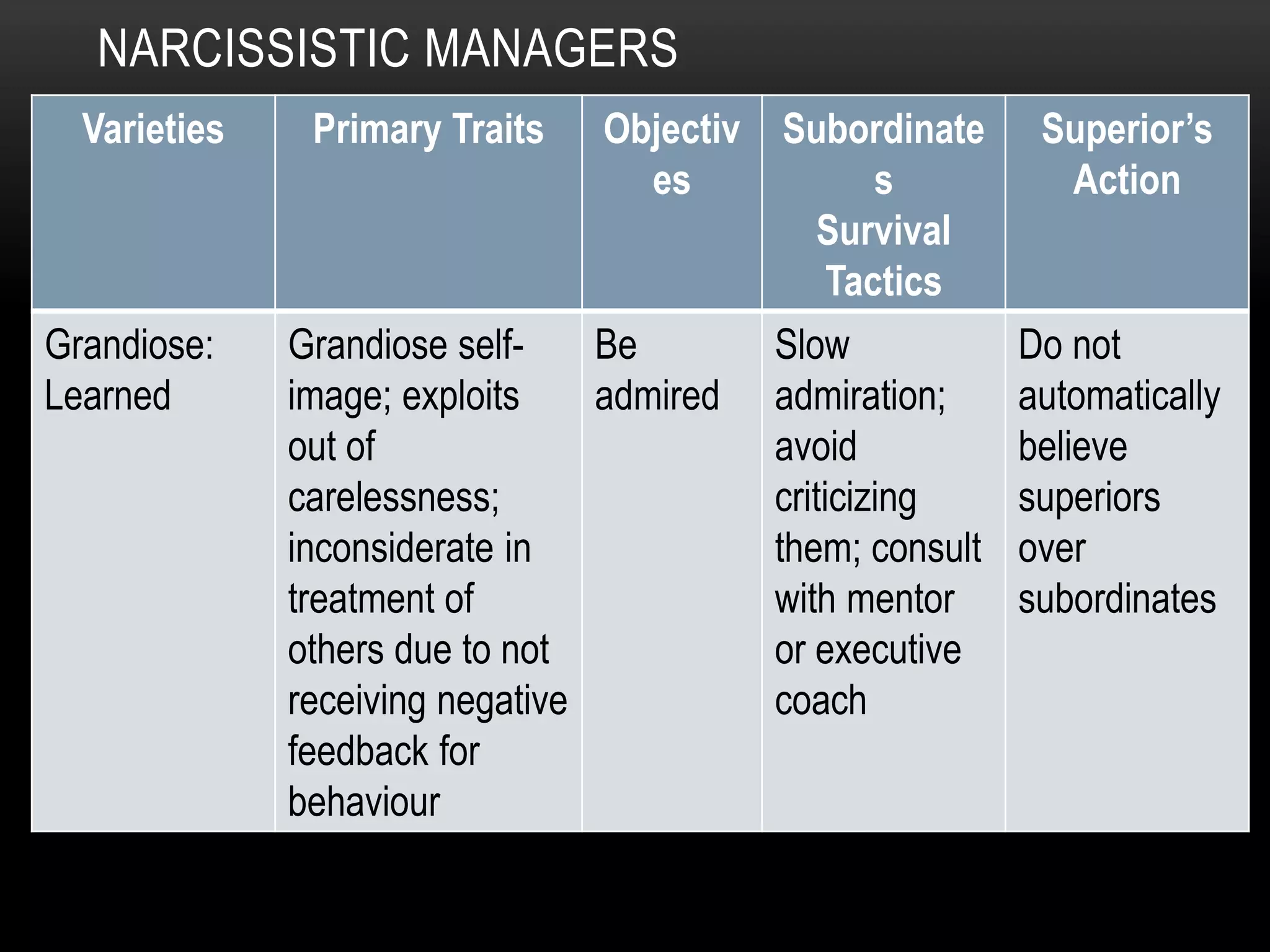 NARCISSISTIC MANAGERS

| Varieties | Primary Traits | Objectives | Subordinates Survival Tactics | Superior's Action |
|---|---|---|---|---|
| Grandiose: Learned | Grandiose self-image; exploits out of carelessness; inconsiderate in treatment of others due to not receiving negative feedback for behaviour | Be admired | Slow admiration; avoid criticizing them; consult with mentor or executive coach | Do not automatically believe superiors over subordinates |